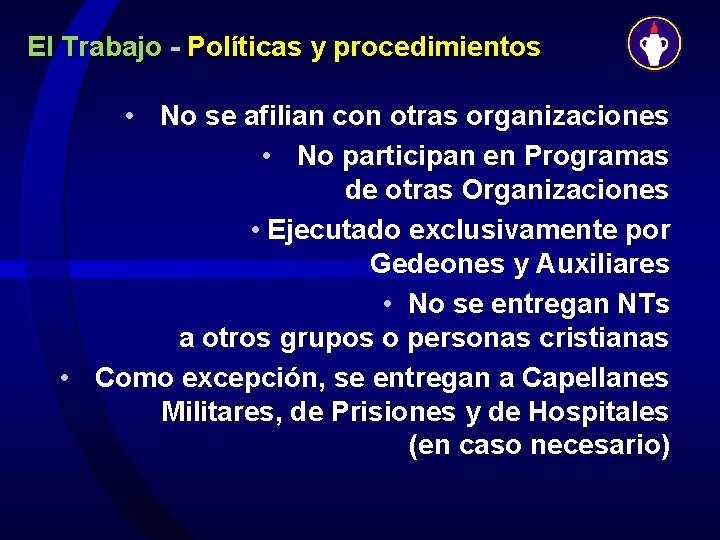 El Trabajo - Políticas y procedimientos

• No se afilian con otras organizaciones

• No participan en Programas de otras Organizaciones

• Ejecutado exclusivamente por Gedeones y Auxiliares

• No se entregan NTs a otros grupos o personas cristianas

• Como excepción, se entregan a Capellanes Militares, de Prisiones y de Hospitales (en caso necesario)